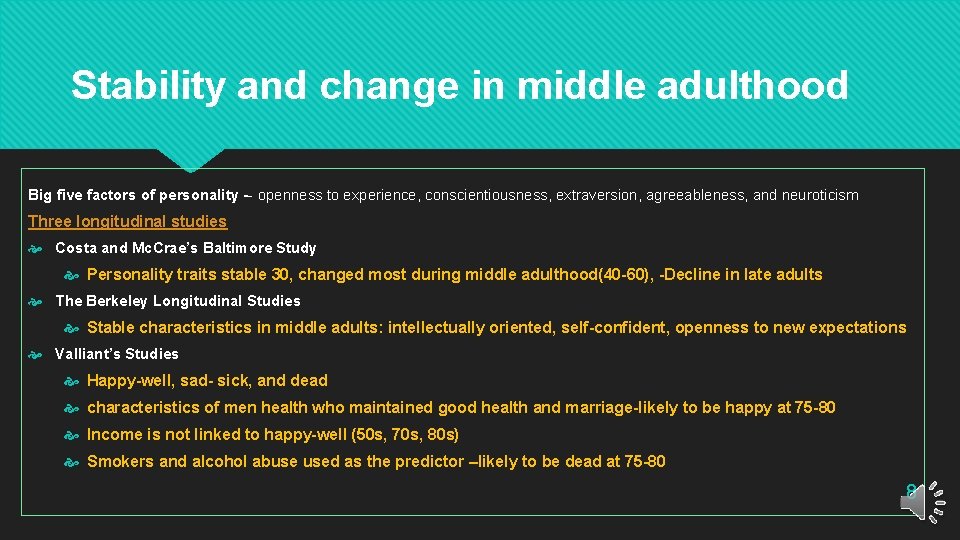 Stability and change in middle adulthood

Big five factors of personality – openness to experience, conscientiousness, extraversion, agreeableness, and neuroticism

Three longitudinal studies

Costa and McCrae's Baltimore Study

Personality traits stable 30, changed most during middle adulthood(40-60), -Decline in late adults

The Berkeley Longitudinal Studies

Stable characteristics in middle adults: intellectually oriented, self-confident, openness to new expectations

Valliant's Studies

Happy-well, sad- sick, and dead

characteristics of men health who maintained good health and marriage-likely to be happy at 75-80

Income is not linked to happy-well (50s, 70s, 80s)

Smokers and alcohol abuse used as the predictor –likely to be dead at 75-80

8